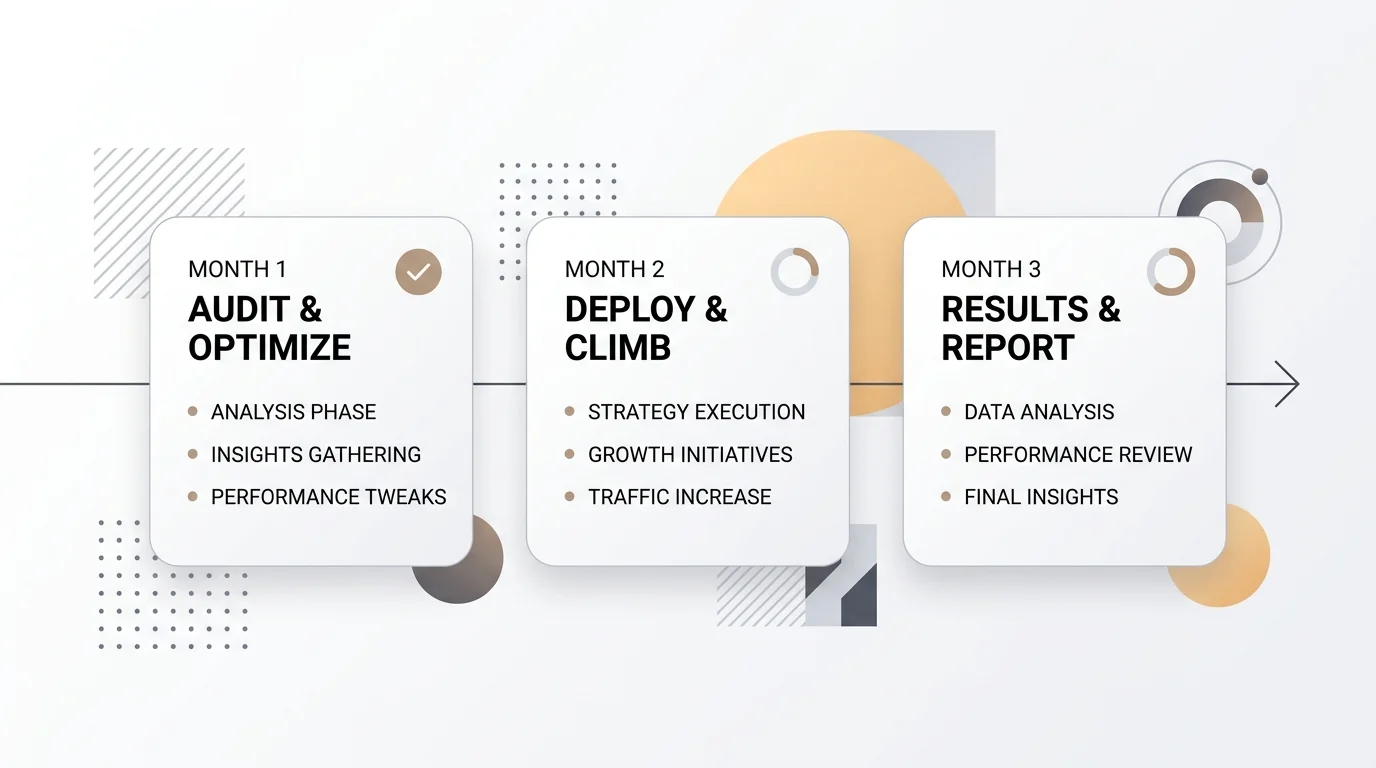 MONTH 1
AUDIT & OPTIMIZE

- ANALYSIS PHASE
- INSIGHTS GATHERING
- PERFORMANCE TWEAKS

MONTH 2
DEPLOY & CLIMB

- STRATEGY EXECUTION
- GROWTH INITIATIVES
- TRAFFIC INCREASE

MONTH 3
RESULTS & REPORT

- DATA ANALYSIS
- PERFORMANCE REVIEW
- FINAL INSIGHTS